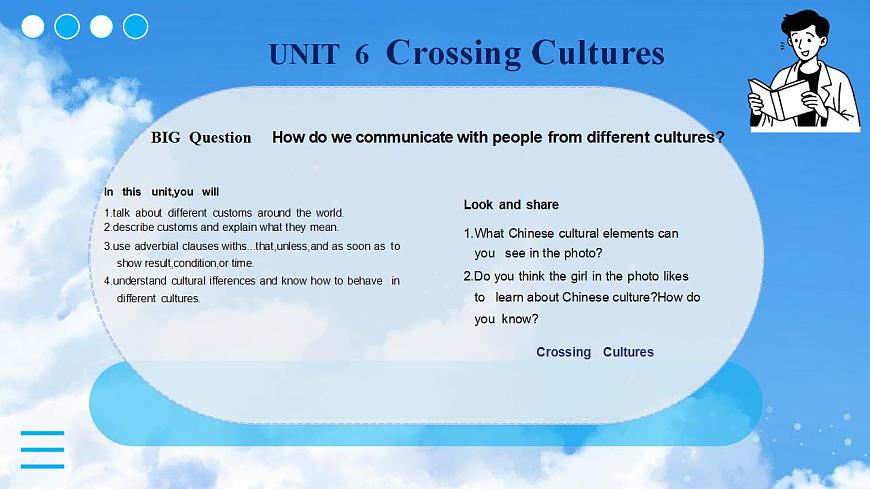 UNIT 6 Crossing Cultures

BIG Question How do we communicate with people from different cultures?

In this unit,you will

1.talk about different customs around the world.
2.describe customs and explain what they mean.
3.use adverbial clauses withs...that,unless,and as soon as to show result,condition,or time.
4.understand cultural ifferences and know how to behave in different cultures.

Look and share

1.What Chinese cultural elements can you see in the photo?
2.Do you think the girl in the photo likes to learn about Chinese culture?How do you know?

Crossing Cultures